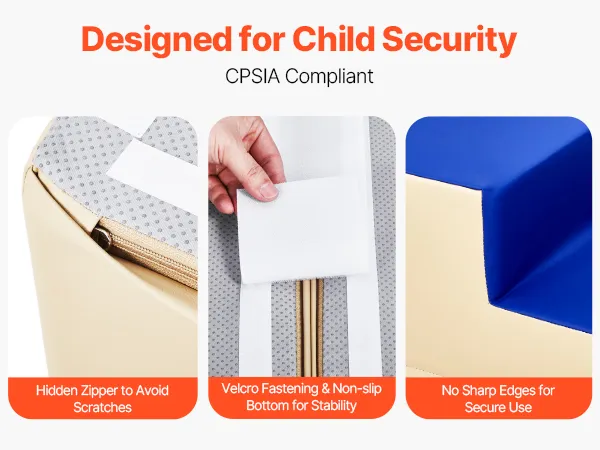 Designed for Child Security

CPSIA Compliant

Hidden Zipper to Avoid Scratches

Velcro Fastening & Non-slip Bottom for Stability

No Sharp Edges for Secure Use